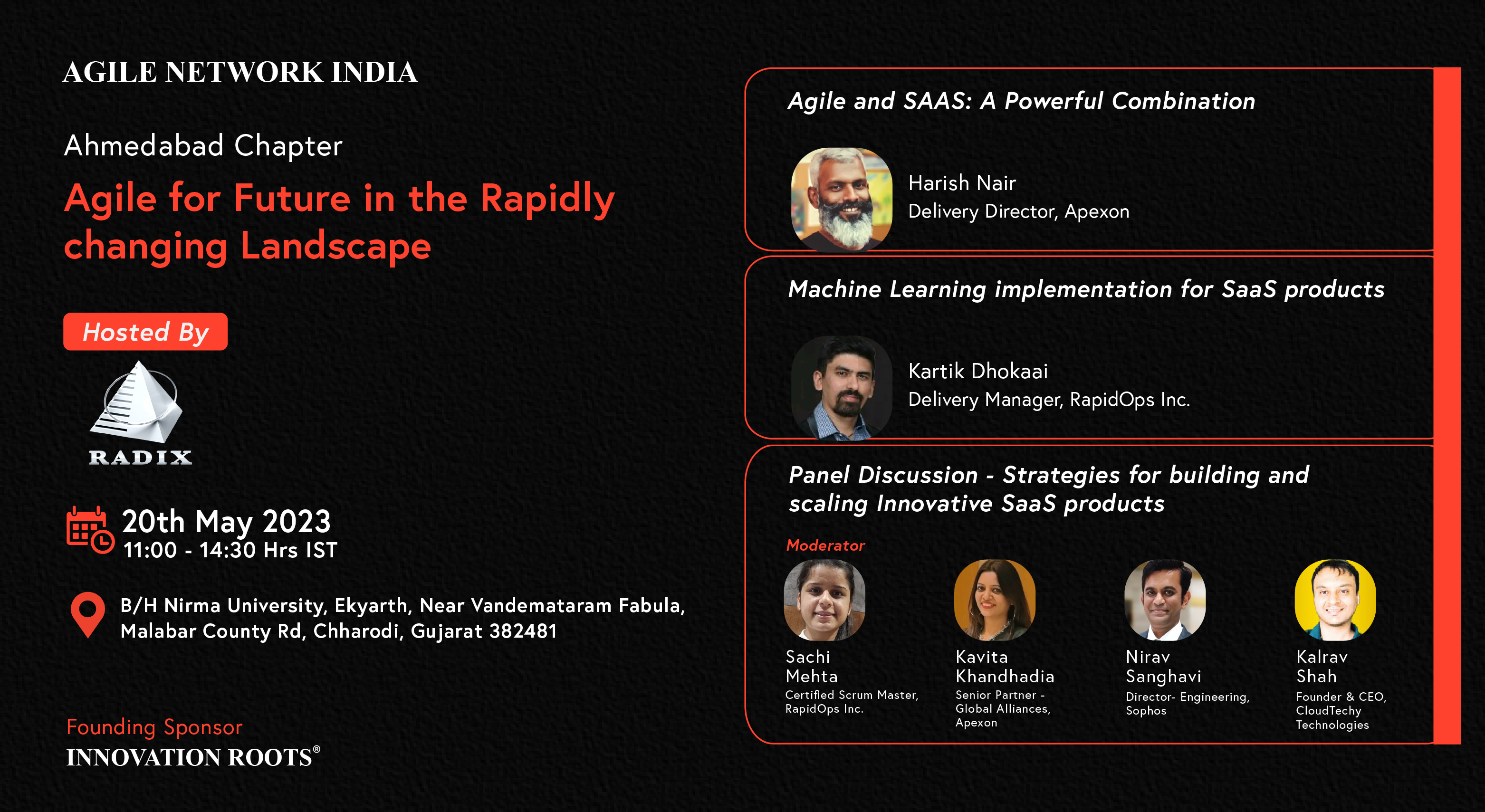 AGILE NETWORK INDIA

Ahmedabad Chapter

Agile for Future in the Rapidly changing Landscape

Hosted By

RADIX

20th May 2023
11:00 - 14:30 Hrs IST

B/H Nirma University, Ekyarth, Near Vandemataram Fabula, Malabar County Rd, Chharodi, Gujarat 382481

Founding Sponsor
INNOVATION ROOTS®

Agile and SAAS: A Powerful Combination

Harish Nair
Delivery Director, Apexon

Machine Learning implementation for SaaS products

Kartik Dhokaai
Delivery Manager, RapidOps Inc.

Panel Discussion - Strategies for building and scaling Innovative SaaS products

Moderator

Sachi Mehta
Certified Scrum Master, RapidOps Inc.

Kavita Khandhadia
Senior Partner - Global Alliances, Apexon

Nirav Sanghavi
Director- Engineering, Sophos

Kalrav Shah
Founder & CEO, CloudTechy Technologies